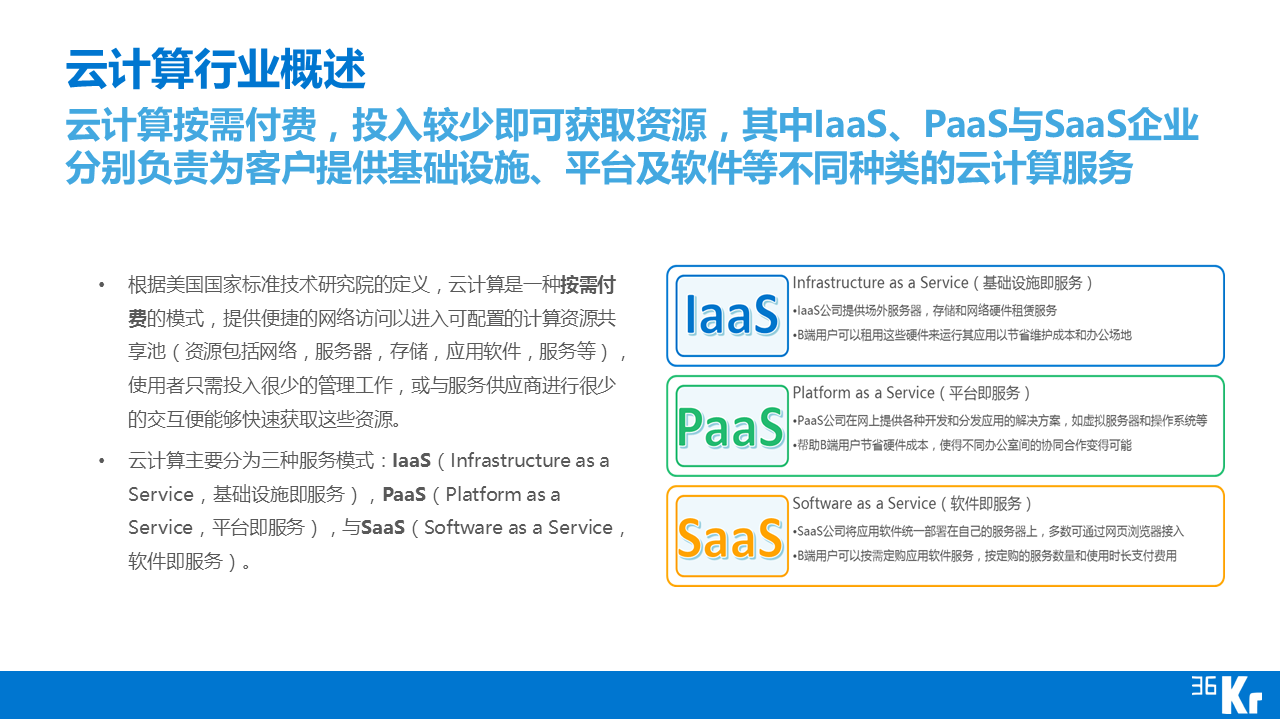 云计算行业概述

云计算按需付费，投入较少即可获取资源，其中IaaS、PaaS与SaaS企业分别负责为客户提供基础设施、平台及软件等不同种类的云计算服务

• 根据美国国家标准技术研究院的定义，云计算是一种按需付费的模式，提供便捷的网络访问以进入可配置的计算资源共享池（资源包括网络，服务器，存储，应用软件，服务等），使用者只需投入很少的管理工作，或与服务供应商进行很少的交互便能够快速获取这些资源。

• 云计算主要分为三种服务模式：IaaS（Infrastructure as a Service，基础设施即服务），PaaS（Platform as a Service，平台即服务），与SaaS（Software as a Service，软件即服务）。

IaaS
Infrastructure as a Service（基础设施即服务）
•IaaS公司提供场外服务器，存储和网络硬件租赁服务
•B端用户可以租用这些硬件来运行其应用以节省维护成本和办公场地

PaaS
Platform as a Service（平台即服务）
•PaaS公司在网上提供各种开发和分发应用的解决方案，如虚拟服务器和操作系统等
•帮助B端用户节省硬件成本，使得不同办公室间的协同合作变得可能

SaaS
Software as a Service（软件即服务）
•SaaS公司将应用软件统一部署在自己的服务器上，多数可通过网页浏览器接入
•B端用户可以按需定购应用软件服务，按定购的服务数量和使用时长支付费用

36Kr